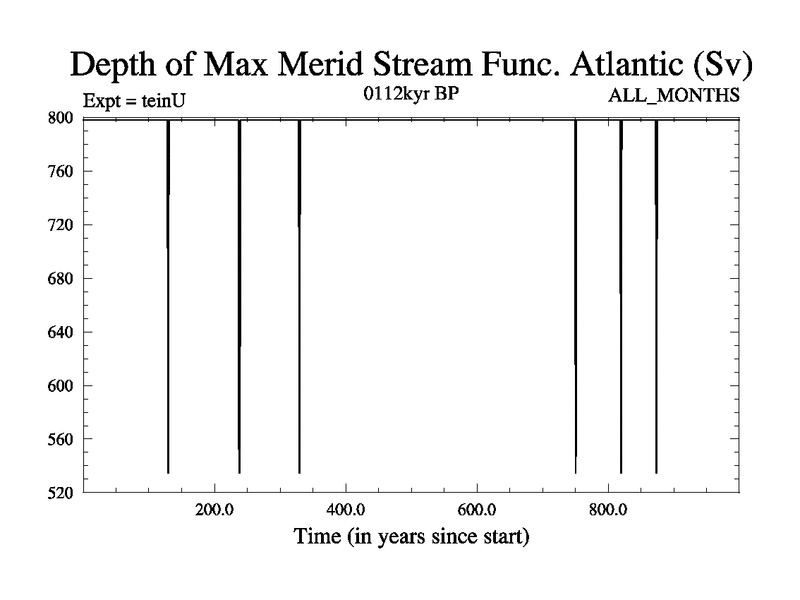 Depth of Max Merid Stream Func. Atlantic (Sv)

Expt = teinU

0112kyr BP

ALL_MONTHS

800
760
720
680
640
600
560
520

200.0
400.0
600.0
800.0

Time (in years since start)